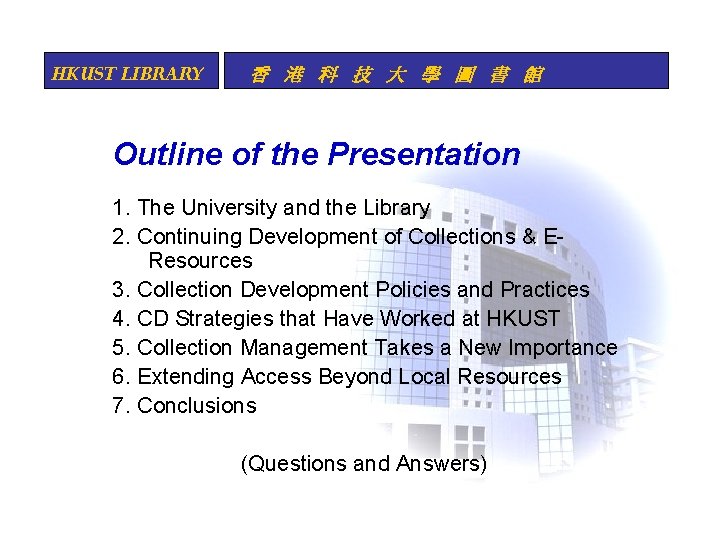 HKUST LIBRARY

香 港 科 技 大 學 圖 書 館

Outline of the Presentation

1. The University and the Library
2. Continuing Development of Collections & E-Resources
3. Collection Development Policies and Practices
4. CD Strategies that Have Worked at HKUST
5. Collection Management Takes a New Importance
6. Extending Access Beyond Local Resources
7. Conclusions

(Questions and Answers)